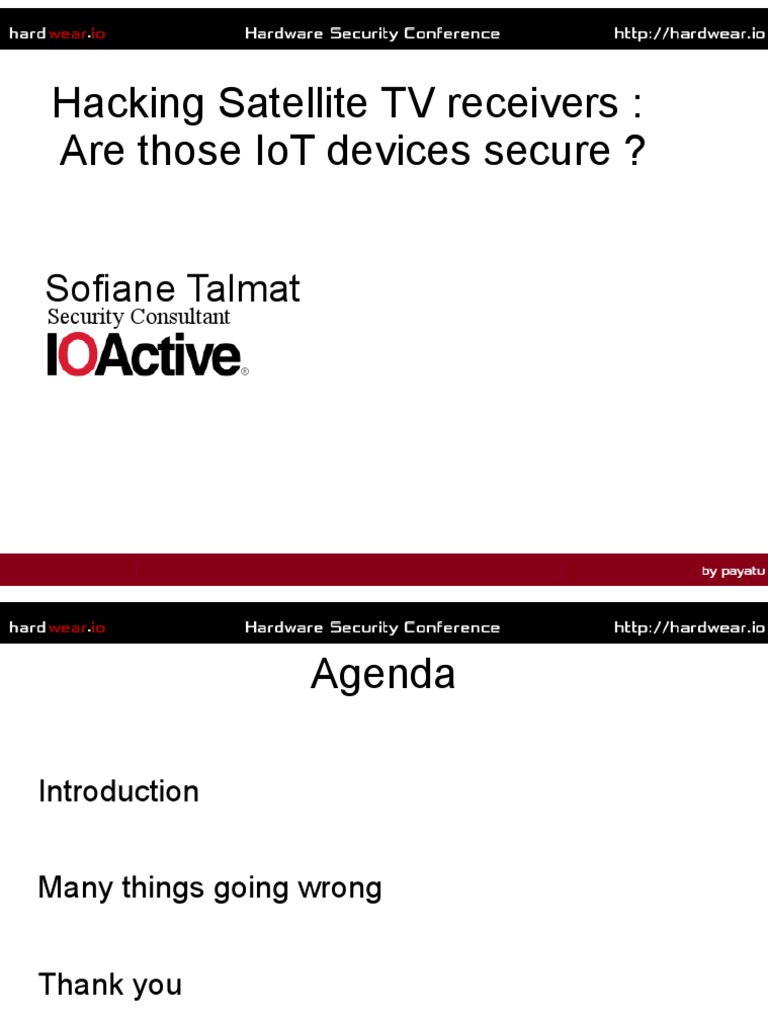 hardwear.io Hardware Security Conference http://hardwear.io

Hacking Satellite TV receivers : Are those IoT devices secure ?

Sofiane Talmat
Security Consultant
IOActive®

by payatu

hardwear.io Hardware Security Conference http://hardwear.io

Agenda

Introduction

Many things going wrong

Thank you